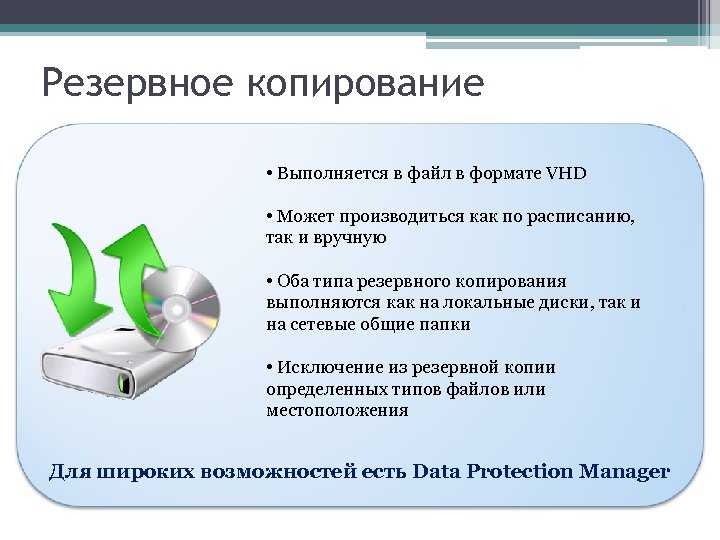 Резервное копирование

• Выполняется в файл в формате VHD

• Может производиться как по расписанию, так и вручную

• Оба типа резервного копирования выполняются как на локальные диски, так и на сетевые общие папки

• Исключение из резервной копии определенных типов файлов или местоположения

Для широких возможностей есть Data Protection Manager